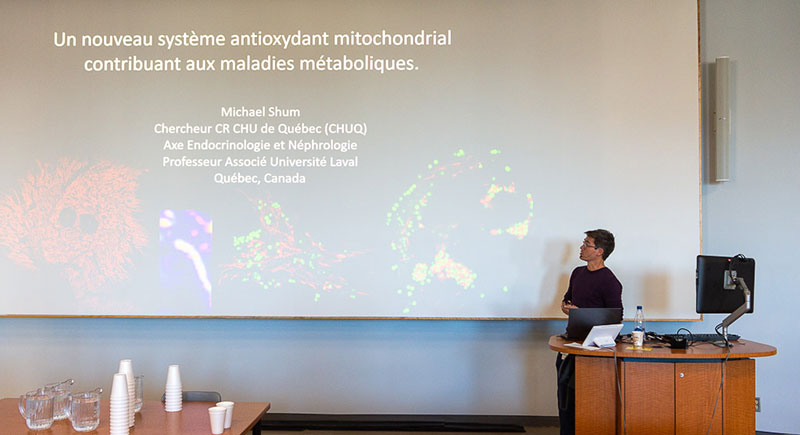 Un nouveau système antioxydant mitochondrial contribuant aux maladies métaboliques.

Michael Shum
Chercheur CR CHU de Québec (CHUQ)
Axe Endocrinologie et Néphrologie
Professeur Associé Université Laval
Québec, Canada